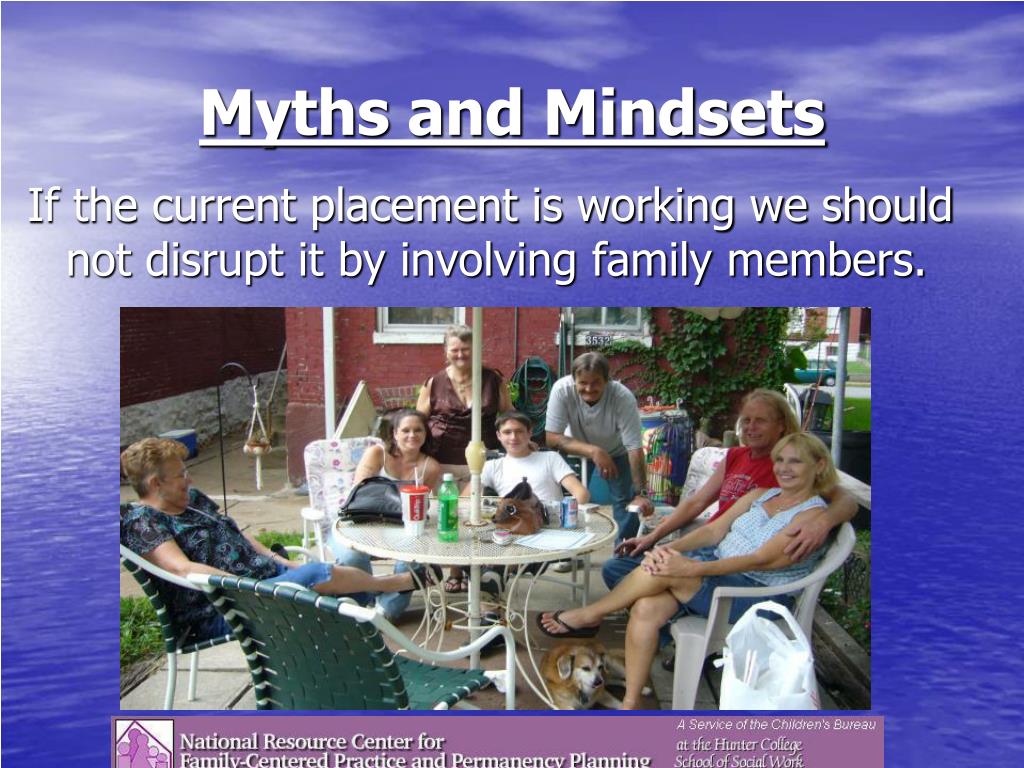 Myths and Mindsets

If the current placement is working we should not disrupt it by involving family members.

3532

National Resource Center for Family-Centered Practice and Permanency Planning

A Service of the Children's Bureau at the Hunter College School of Social Work